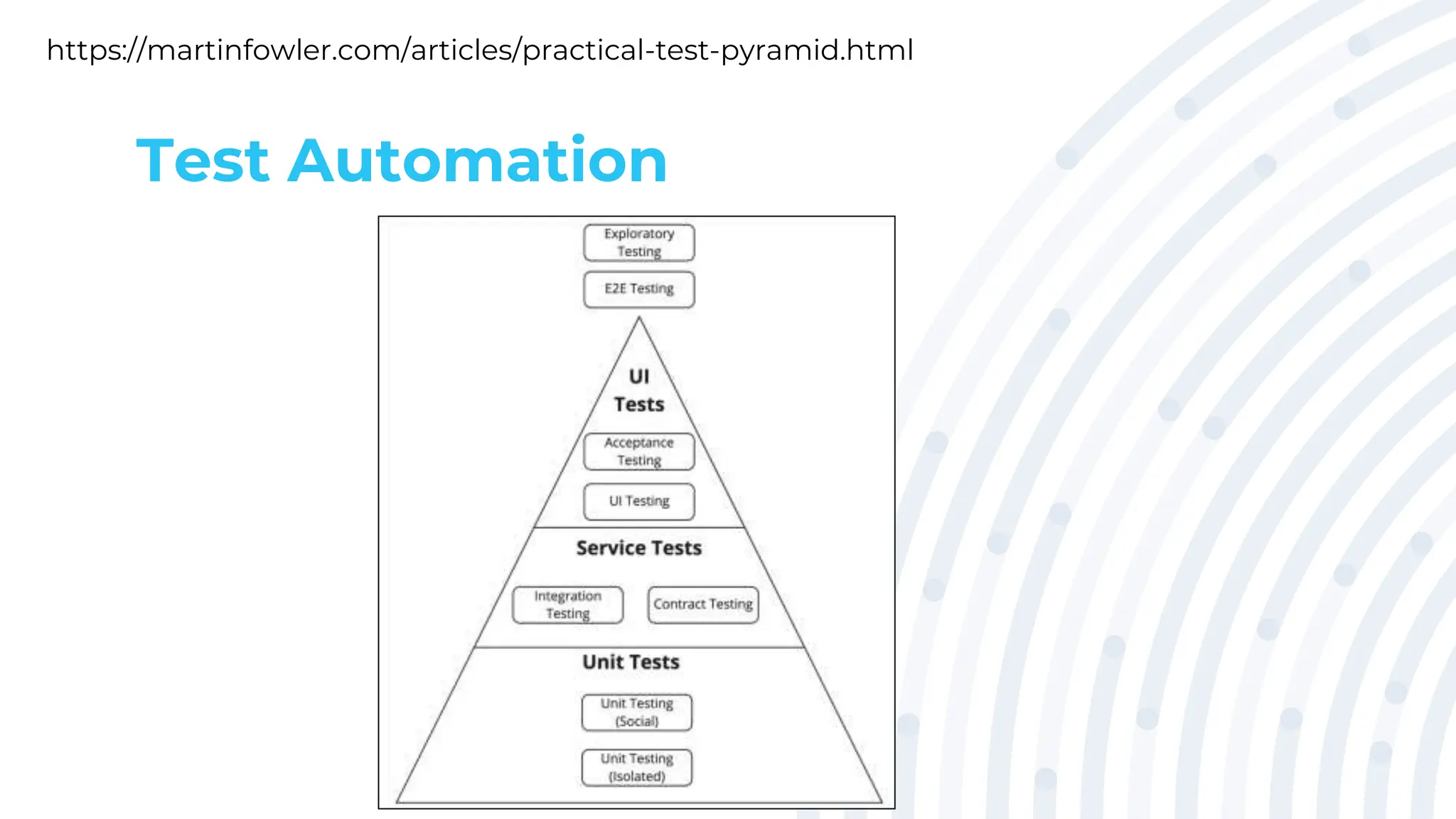 https://martinfowler.com/articles/practical-test-pyramid.html

Test Automation

Exploratory Testing

E2E Testing

UI Tests

Acceptance Testing

UI Testing

Service Tests

Integration Testing

Contract Testing

Unit Tests

Unit Testing (Social)

Unit Testing (Isolated)